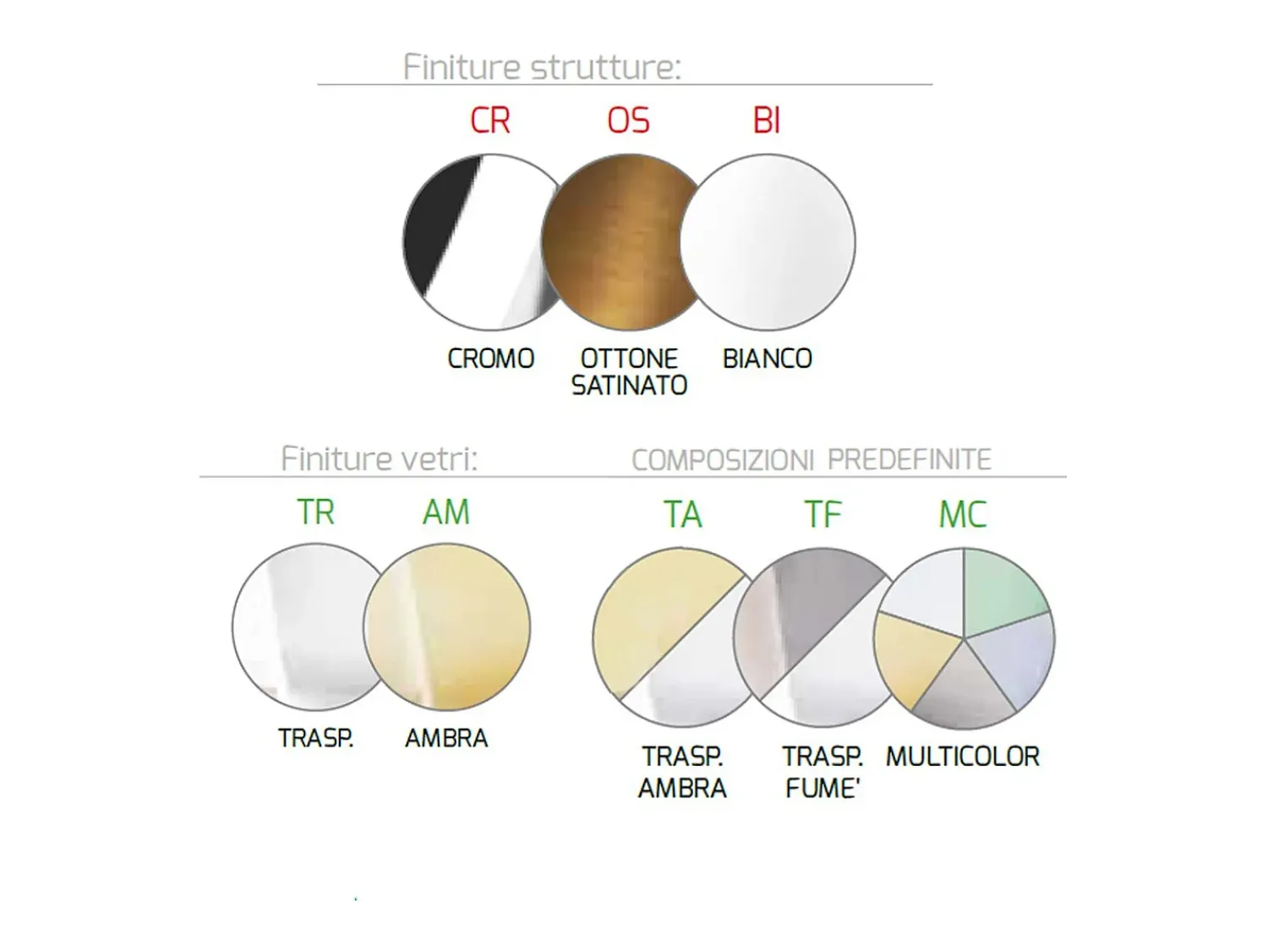 Finiture strutture:

CR OS BI

CROMO OTTONE SATINATO BIANCO

Finiture vetri:

TR AM

TRASP. AMBRA

COMPOSIZIONI PREDEFINITE

TA TF MC

TRASP. AMBRA TRASP. FUME' MULTICOLOR